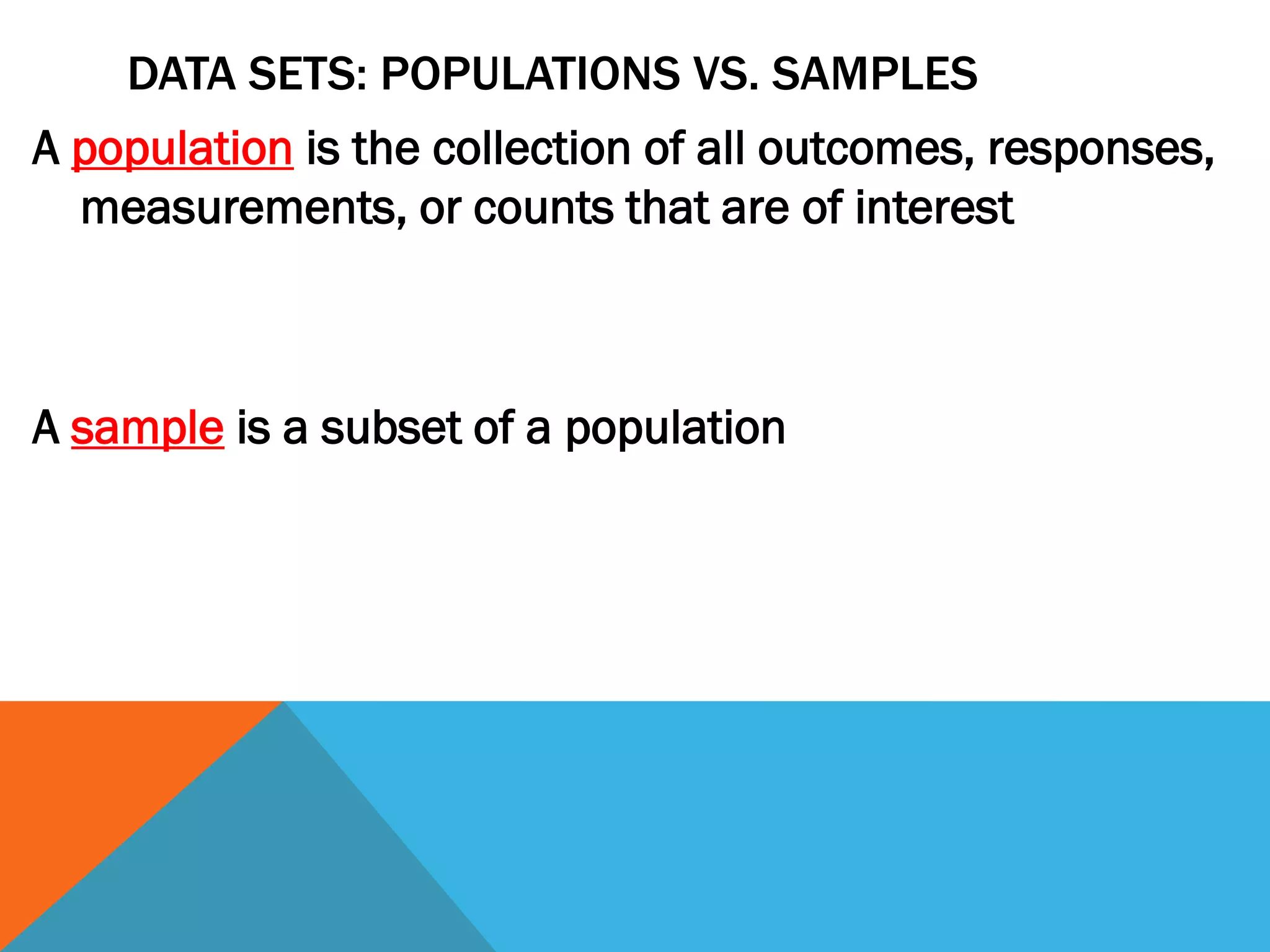 DATA SETS: POPULATIONS VS. SAMPLES

A population is the collection of all outcomes, responses, measurements, or counts that are of interest

A sample is a subset of a population